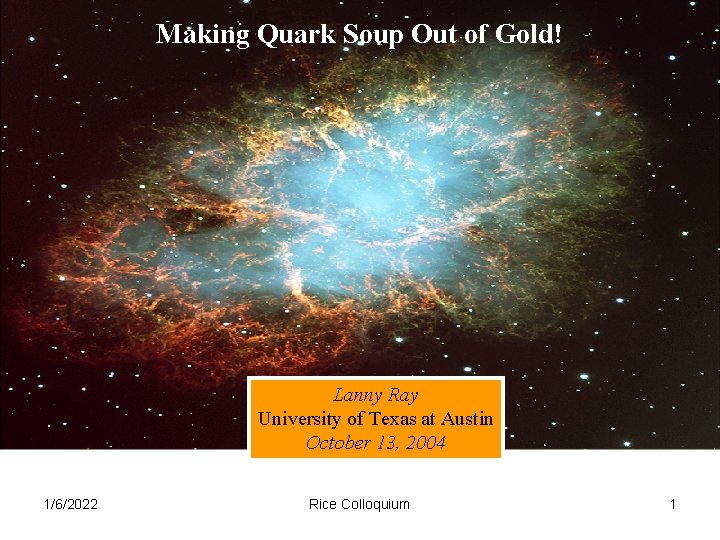 Making Quark Soup Out of Gold!

Lanny Ray
University of Texas at Austin
October 13, 2004

1/6/2022

Rice Colloquium

1